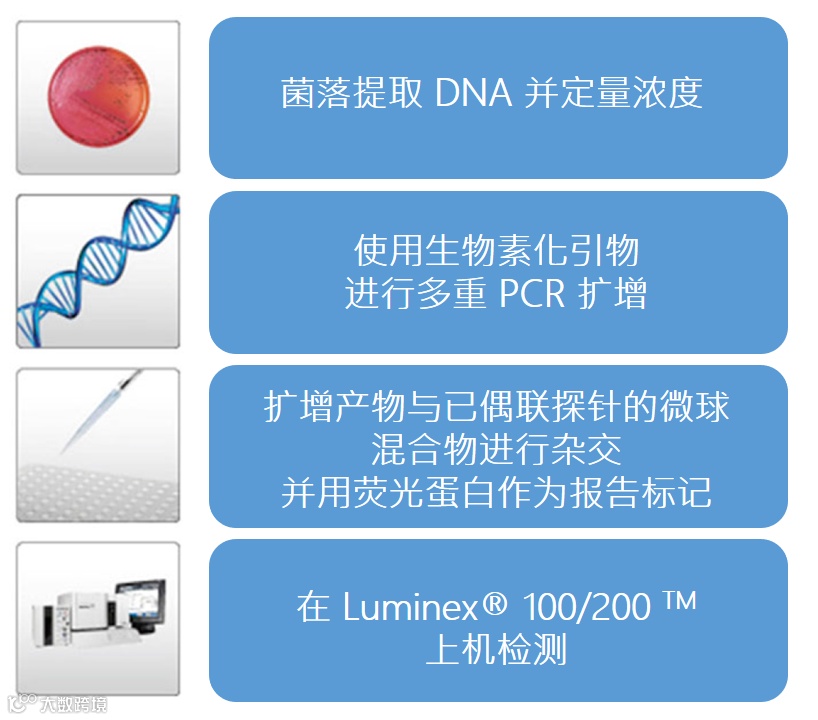 菌落提取 DNA 并定量浓度

使用生物素化引物
进行多重 PCR 扩增

扩增产物与已偶联探针的微球
混合物进行杂交
并用荧光蛋白作为报告标记

在 Luminex® 100/200 ™
上机检测

大数跨境